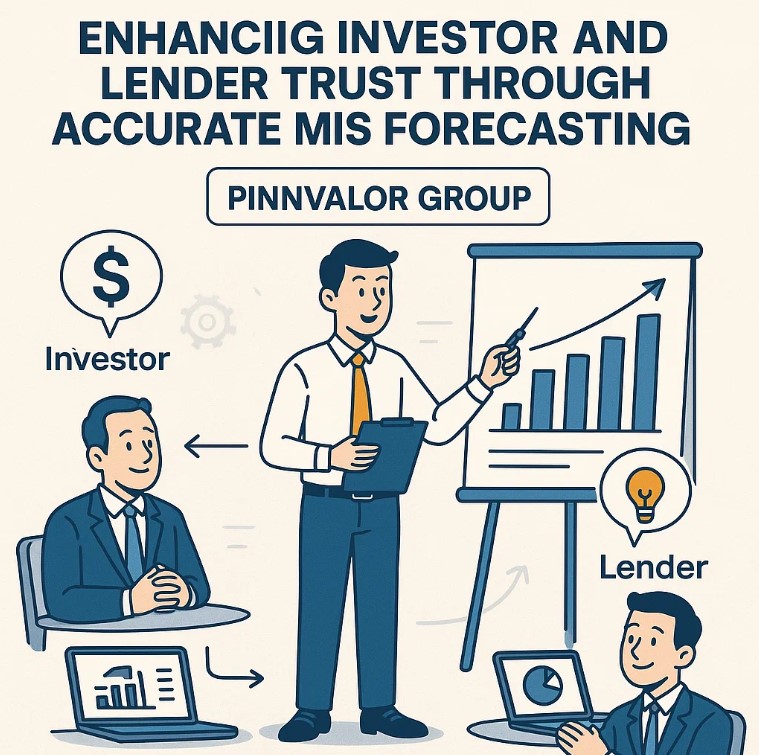 ENHANCIIG INVESTOR AND LENDER TRUST THROUGH ACCURATE MIS FORECASTING

PINNVALOR GROUP

$

Investor

Lender